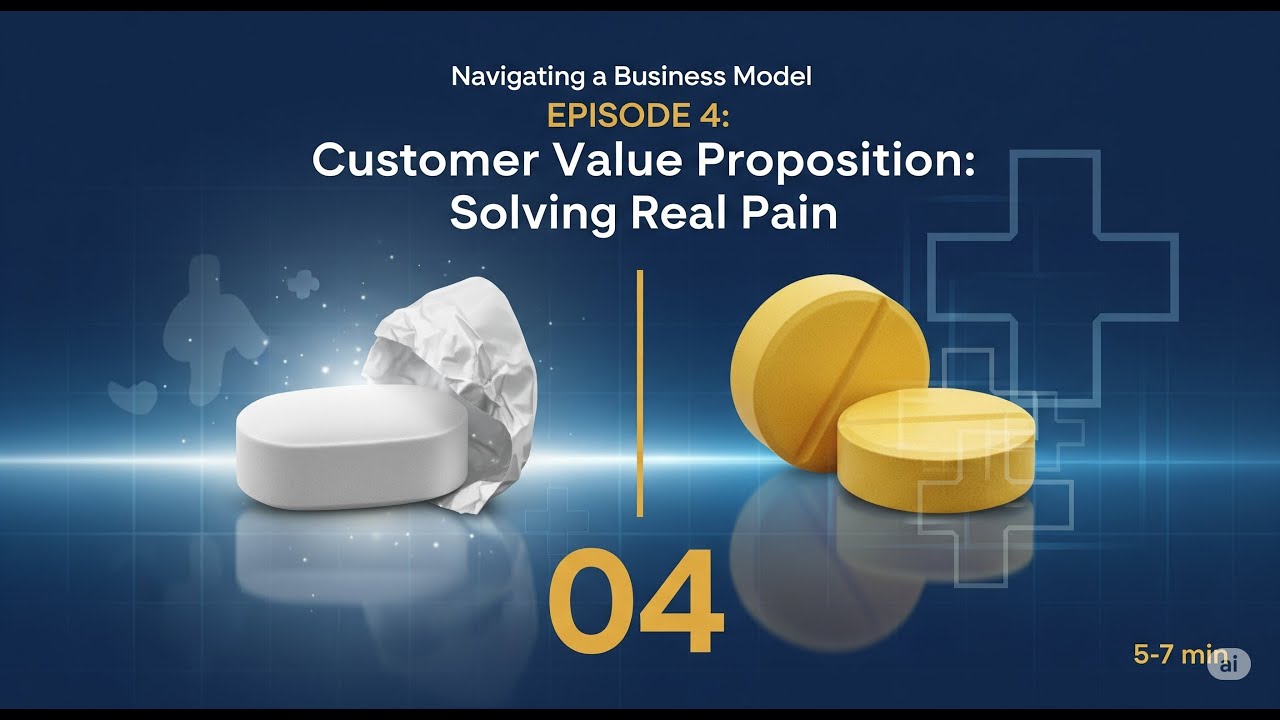 Navigating a Business Model
EPISODE 4:
Customer Value Proposition:
Solving Real Pain

04

5-7 min

ai